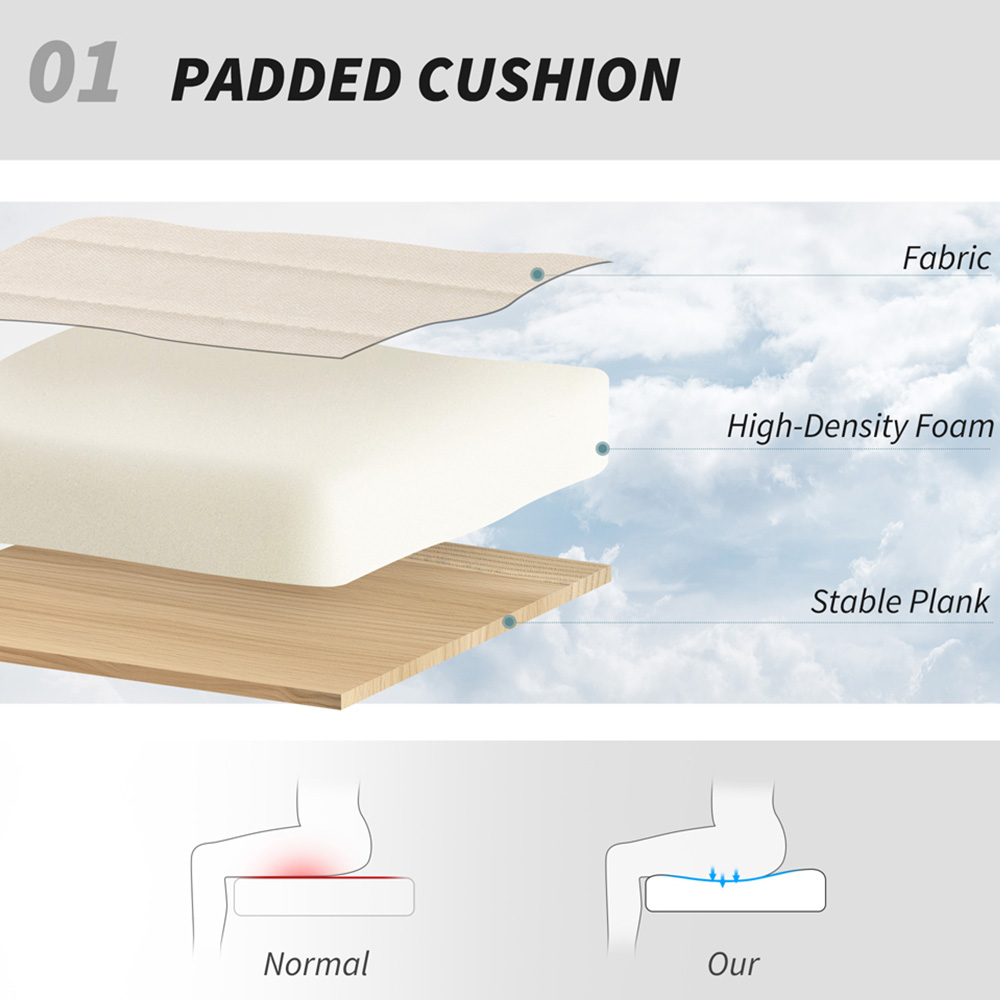 01 PADDED CUSHION

Fabric

High-Density Foam

Stable Plank

Normal

Our